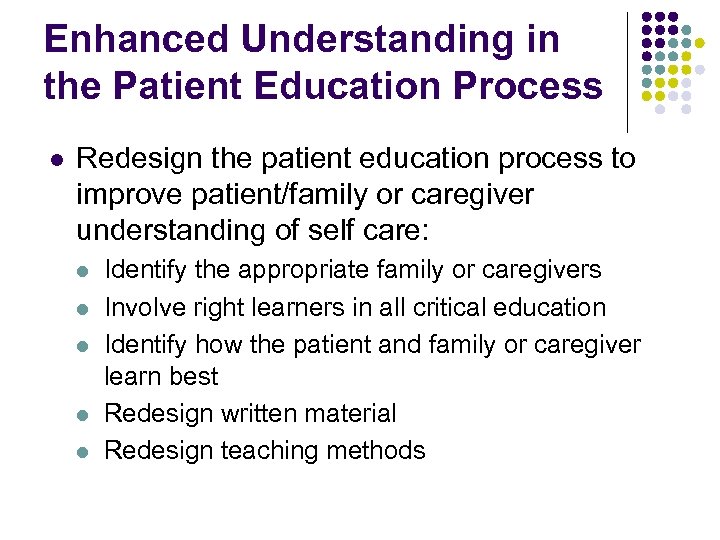 Enhanced Understanding in the Patient Education Process

- Redesign the patient education process to improve patient/family or caregiver understanding of self care:
  - Identify the appropriate family or caregivers
  - Involve right learners in all critical education
  - Identify how the patient and family or caregiver learn best
  - Redesign written material
  - Redesign teaching methods